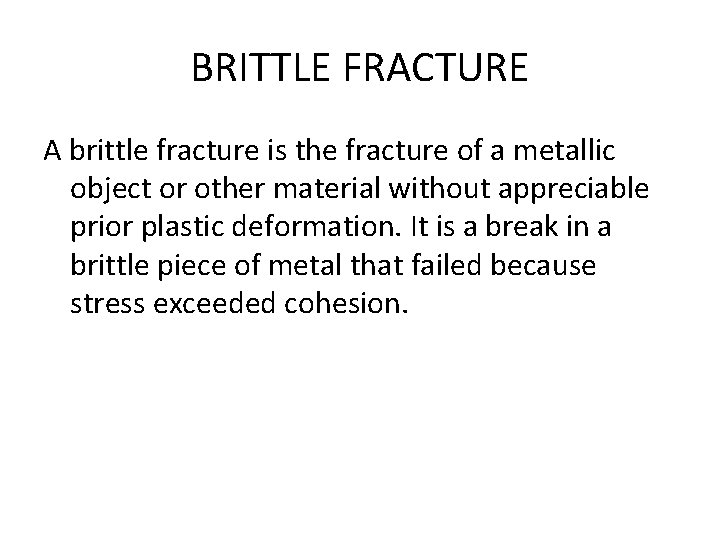 BRITTLE FRACTURE

A brittle fracture is the fracture of a metallic object or other material without appreciable prior plastic deformation. It is a break in a brittle piece of metal that failed because stress exceeded cohesion.